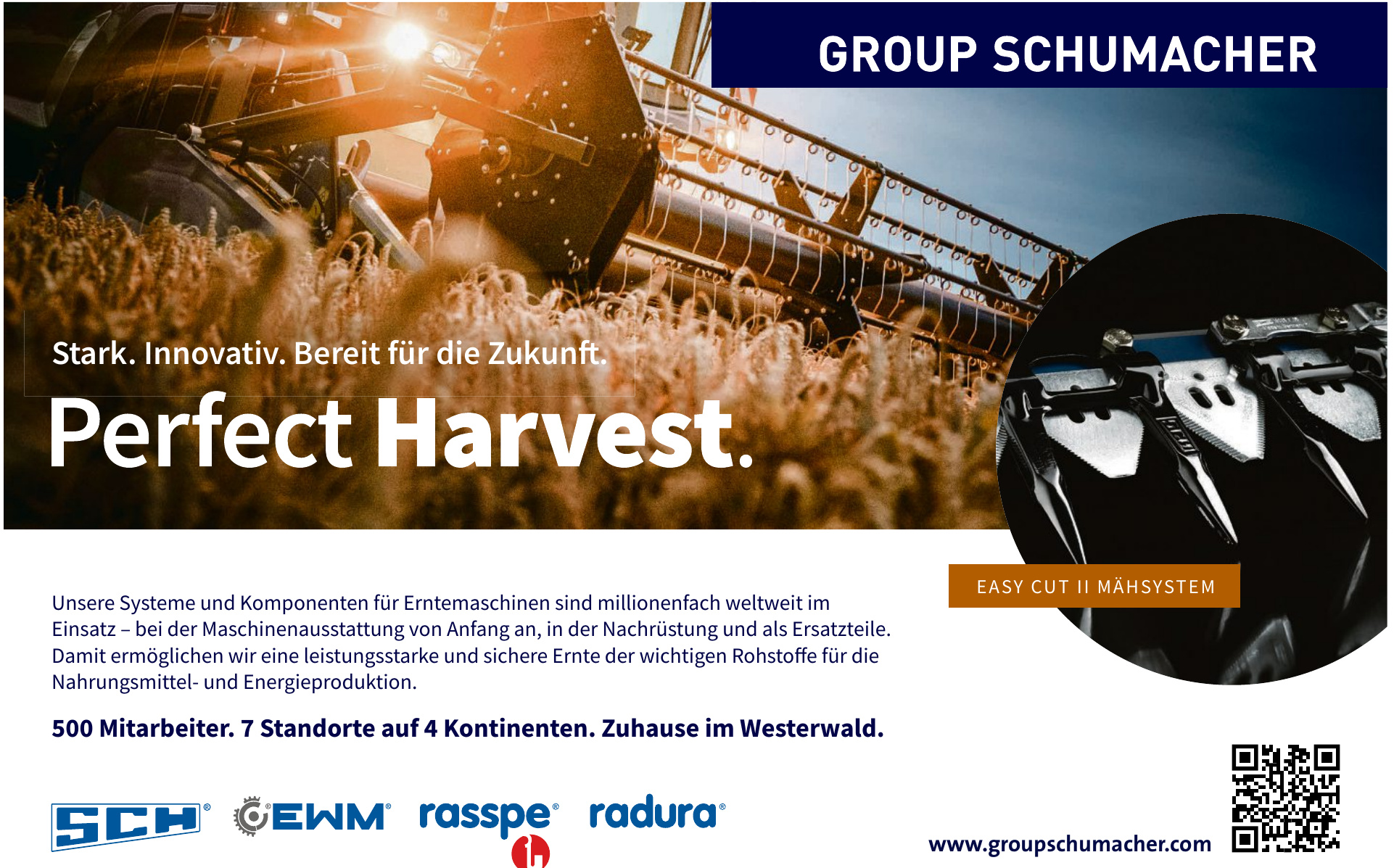 GROUP SCHUMACHER

Stark. Innovativ. Bereit für die Zukunft.

Perfect Harvest.

EASY CUT II MÄHSYSTEM

Unsere Systeme und Komponenten für Erntemaschinen sind millionenfach weltweit im Einsatz – bei der Maschinenausstattung von Anfang an, in der Nachrüstung und als Ersatzteile. Damit ermöglichen wir eine leistungsstarke und sichere Ernte der wichtigen Rohstoffe für die Nahrungsmittel- und Energieproduktion.

500 Mitarbeiter. 7 Standorte auf 4 Kontinenten. Zuhause im Westerwald.

SCH® EWM® rasspe® radura®

www.groupschumacher.com